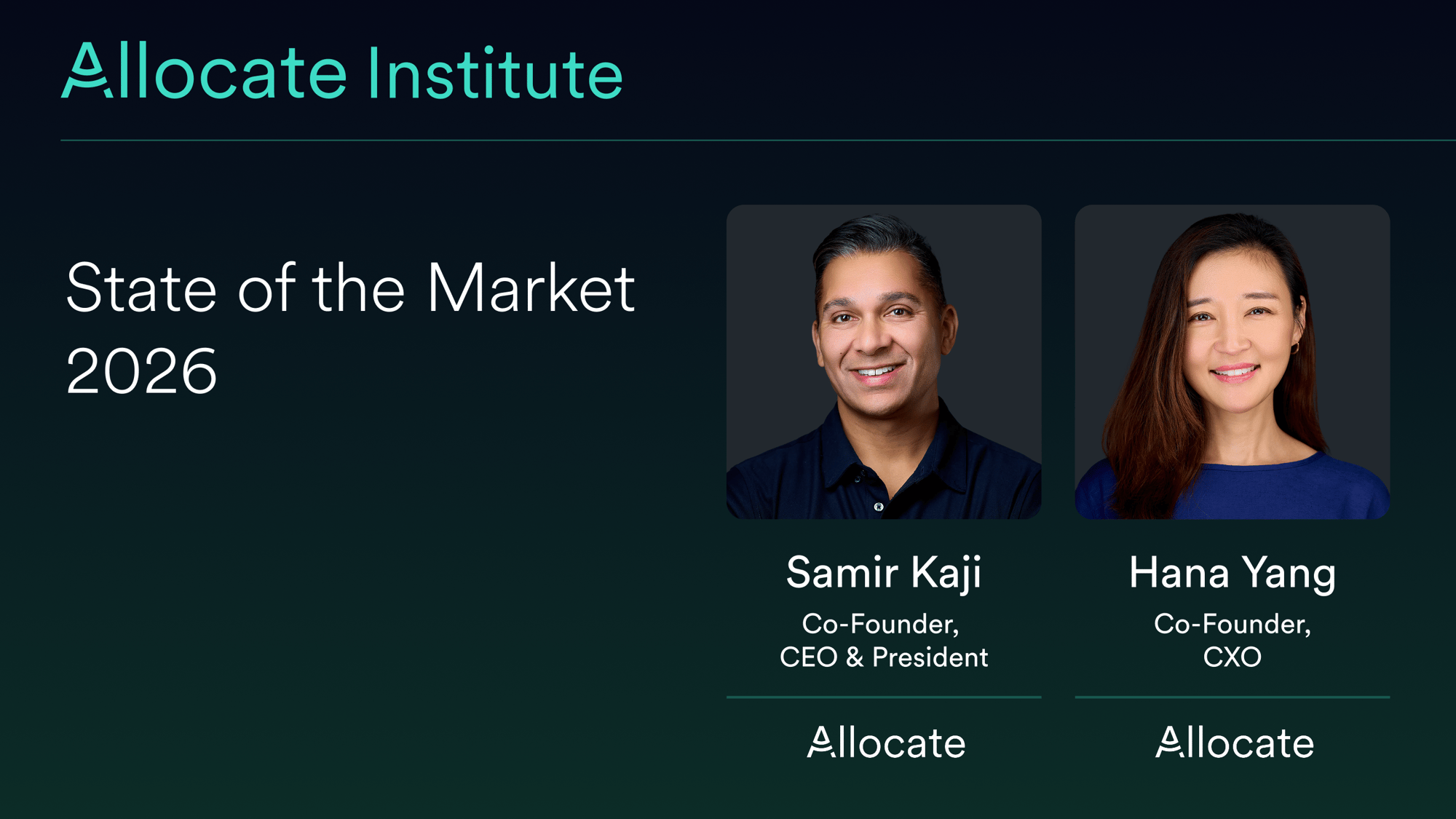 Allocate Institute

State of the Market
2026

Samir Kaji
Co-Founder,
CEO & President

Allocate

Hana Yang
Co-Founder,
CXO

Allocate